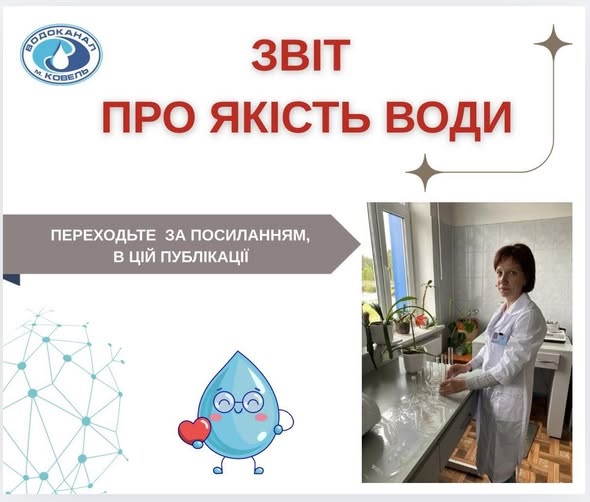 ВОДОКАНАЛ
М. КОВЕЛЬ

ЗВІТ
ПРО ЯКІСТЬ ВОДИ

ПЕРЕХОДЬТЕ ЗА ПОСИЛАННЯМ,
В ЦІЙ ПУБЛІКАЦІЇ